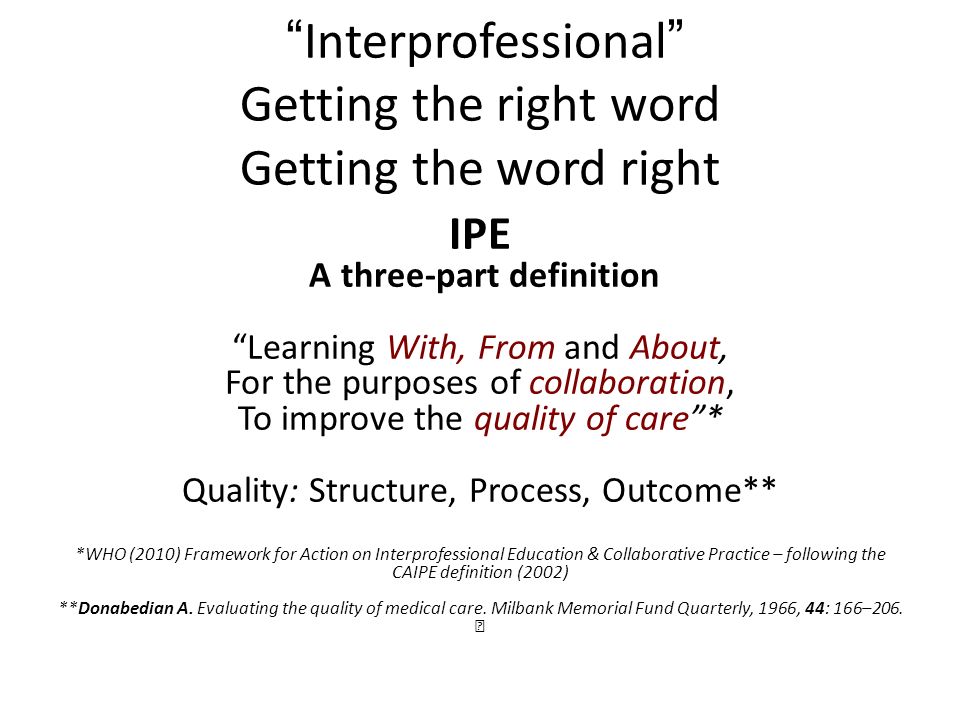 “Interprofessional”
Getting the right word
Getting the word right

IPE
A three-part definition

“Learning With, From and About,
For the purposes of collaboration,
To improve the quality of care”*

Quality: Structure, Process, Outcome**

*WHO (2010) Framework for Action on Interprofessional Education & Collaborative Practice – following the CAIPE definition (2002)

**Donabedian A. Evaluating the quality of medical care. Milbank Memorial Fund Quarterly, 1966, 44: 166–206.